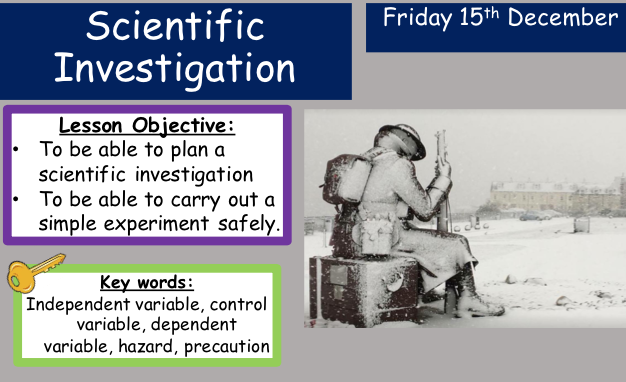 Scientific Investigation

Friday 15th December

Lesson Objective:
• To be able to plan a scientific investigation
• To be able to carry out a simple experiment safely.

Key words:
Independent variable, control variable, dependent variable, hazard, precaution